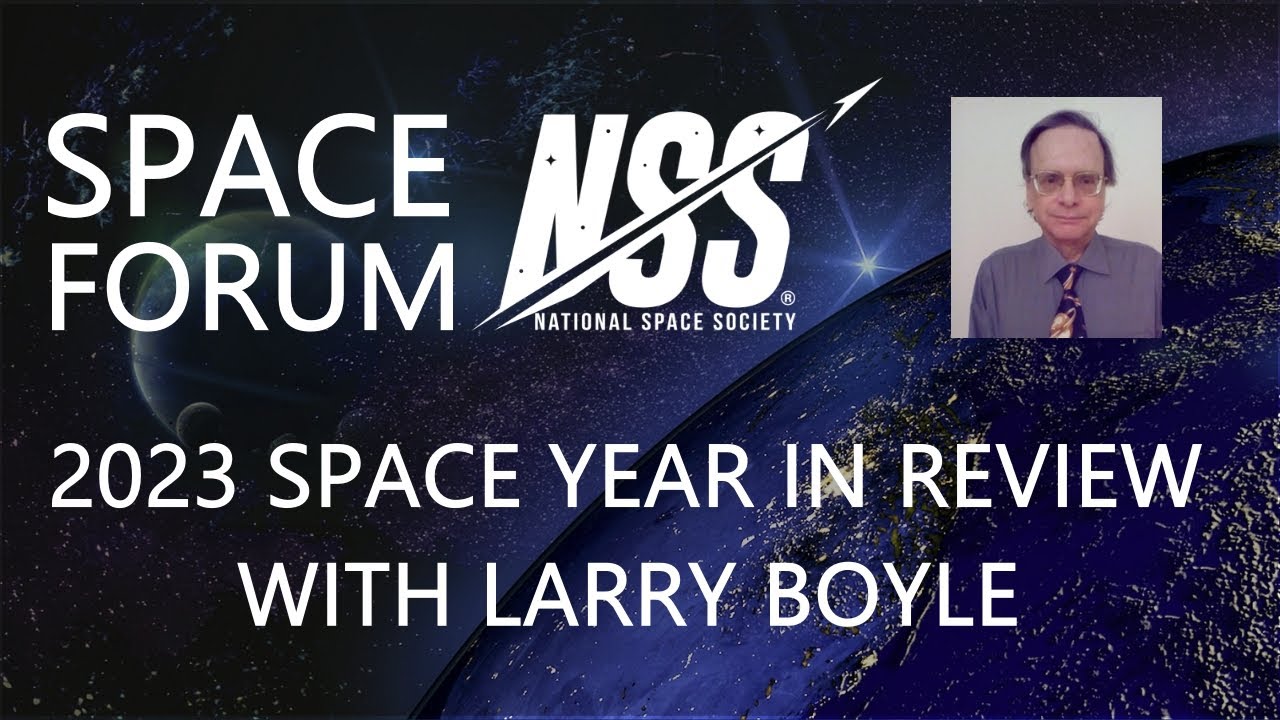 SPACE FORUM

NSS®
NATIONAL SPACE SOCIETY

2023 SPACE YEAR IN REVIEW WITH LARRY BOYLE